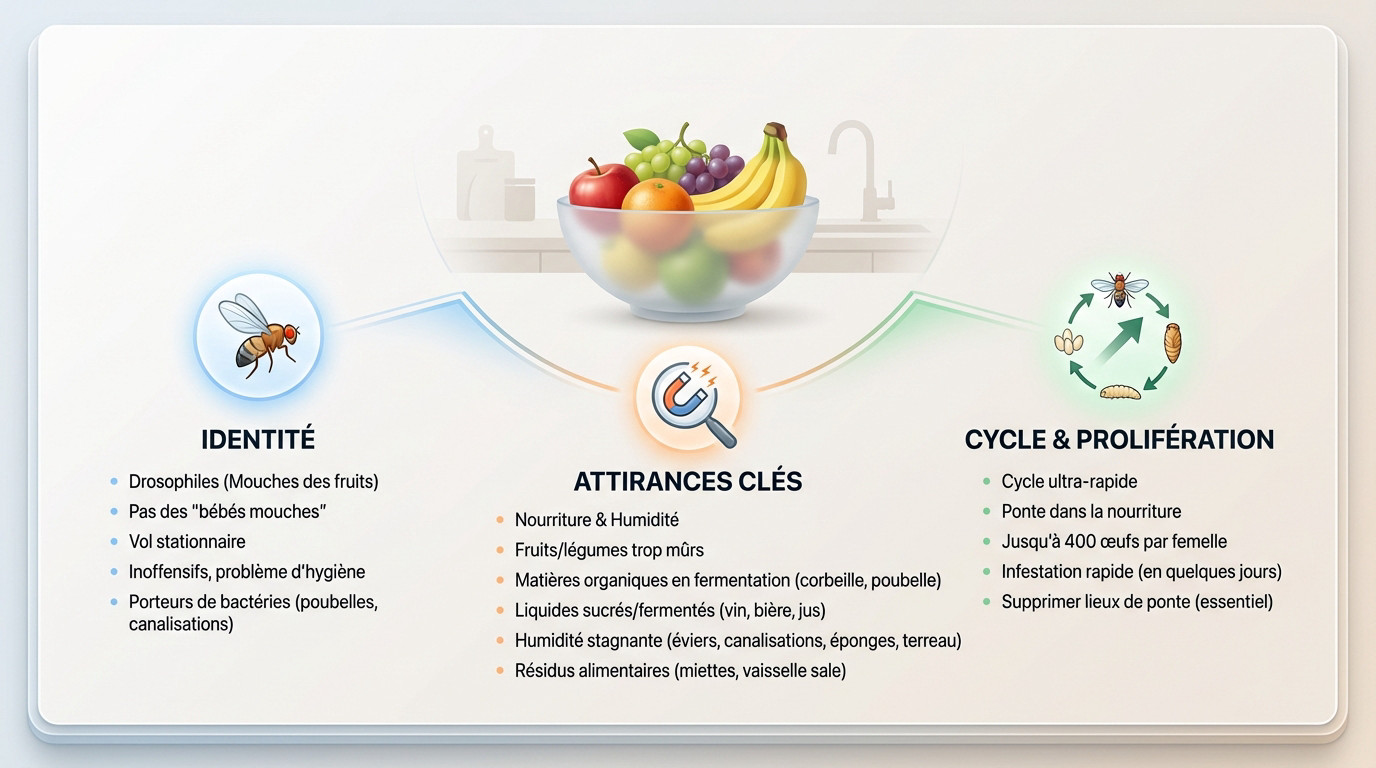 IDENTITÉ

- Drosophiles (Mouches des fruits)
- Pas des "bébés mouches"
- Vol stationnaire
- Inoffensifs, problème d'hygiène
- Porteurs de bactéries (poubelles, canalisations)

ATTIRANCES CLÉS

- Nourriture & Humidité
- Fruits/légumes trop mûrs
- Matières organiques en fermentation (corbeille, poubelle)
- Liquides sucrés/fermentés (vin, bière, jus)
- Humidité stagnante (éviers, canalisations, éponges, terreau)
- Résidus alimentaires (miettes, vaisselle sale)

CYCLE & PROLIFÉRATION

- Cycle ultra-rapide
- Ponte dans la nourriture
- Jusqu'à 400 œufs par femelle
- Infestation rapide (en quelques jours)
- Supprimer lieux de ponte (essentiel)